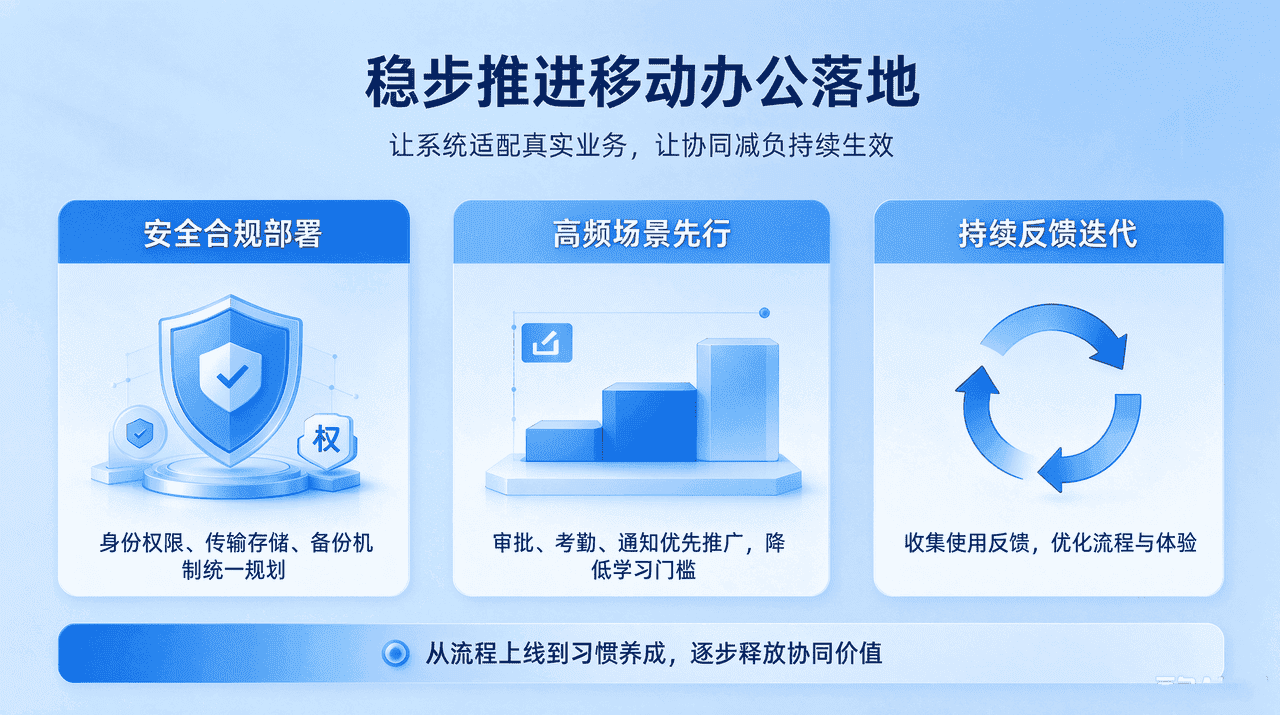 稳步推进移动办公落地

让系统适配真实业务，让协同减负持续生效

安全合规部署

权

身份权限、传输存储、备份机制统一规划

高频场景先行

审批、考勤、通知优先推广，降低学习门槛

持续反馈迭代

收集使用反馈，优化流程与体验

从流程上线到习惯养成，逐步释放协同价值